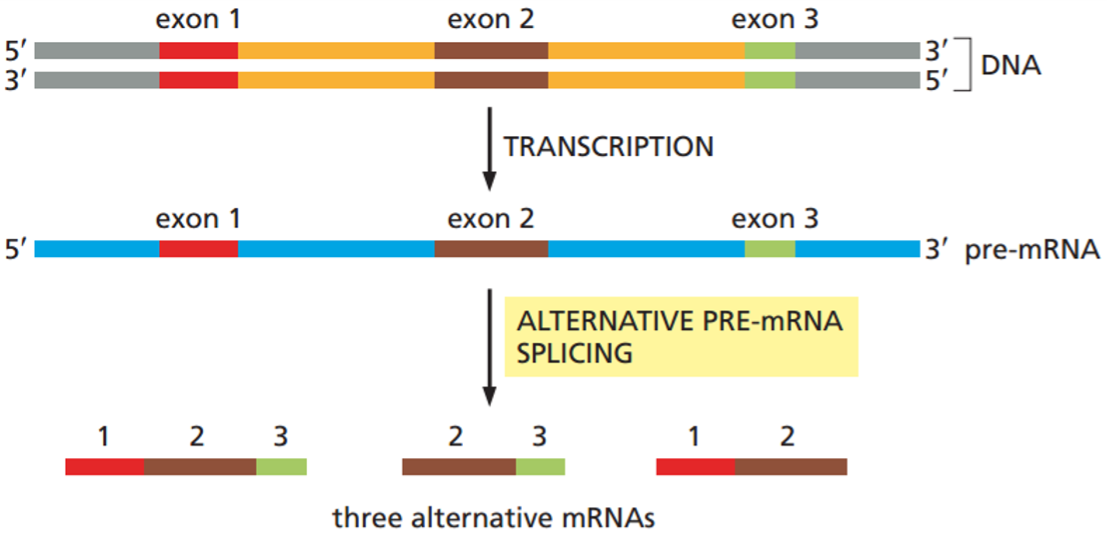 exon 1 exon 2 exon 3

5′ 3′
3′ 5′ DNA

TRANSCRIPTION

exon 1 exon 2 exon 3

5′ 3′ pre-mRNA

ALTERNATIVE PRE-mRNA SPLICING

1 2 3

2 3

1 2

three alternative mRNAs